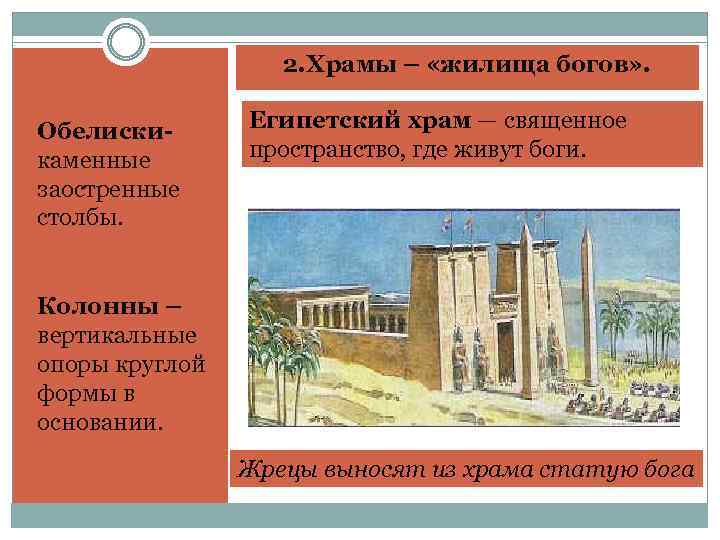 2.Храмы – «жилища богов».

Обелиски- каменные заостренные столбы.

Колонны – вертикальные опоры круглой формы в основании.

Египетский храм — священное пространство, где живут боги.

Жрецы выносят из храма статую бога